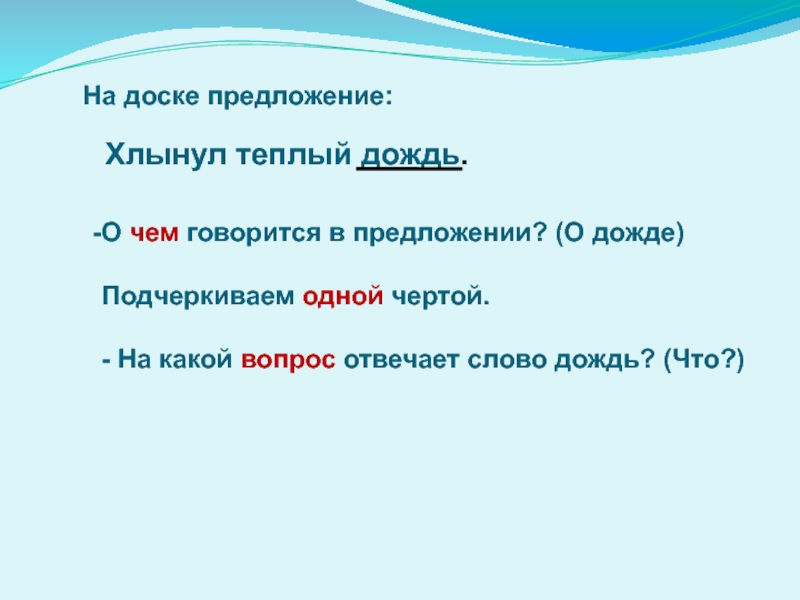 На доске предложение:

Хлынул теплый дождь.

-О чем говорится в предложении? (О дожде)

Подчеркиваем одной чертой.

- На какой вопрос отвечает слово дождь? (Что?)